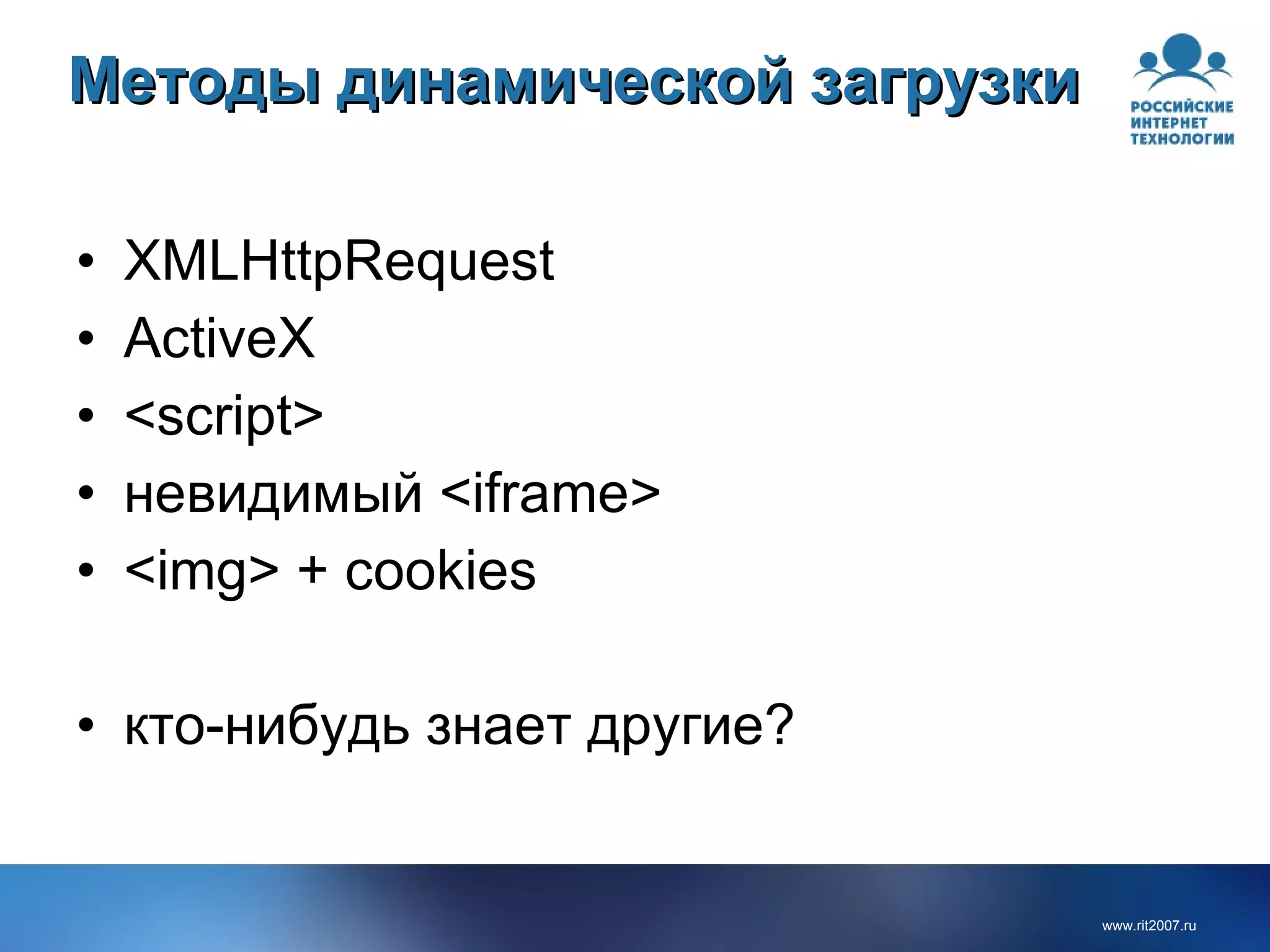 Методы динамической загрузки

РОССИЙСКИЕ ИНТЕРНЕТ ТЕХНОЛОГИИ

• XMLHttpRequest
• ActiveX
• <script>
• невидимый <iframe>
• <img> + cookies

• кто-нибудь знает другие?

www.rit2007.ru